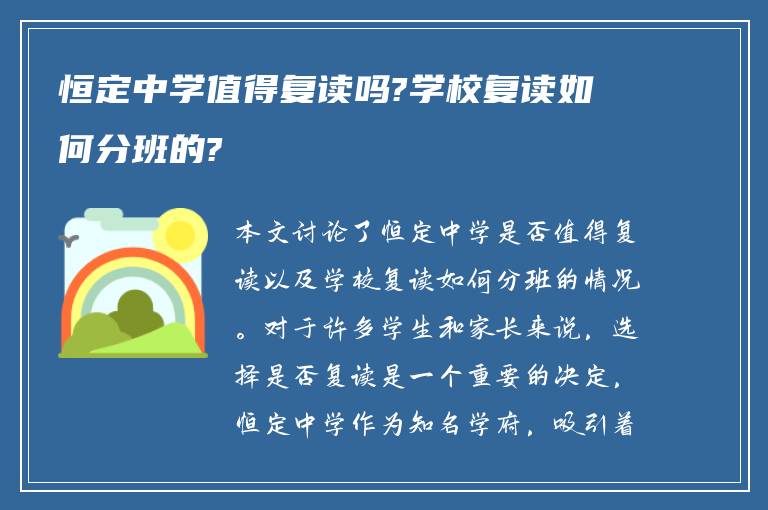 恒定中学值得复读吗?学校复读如何分班的?

本文讨论了恒定中学是否值得复读以及学校复读如何分班的情况。对于许多学生和家长来说，选择是否复读是一个重要的决定，恒定中学作为知名学府，吸引着